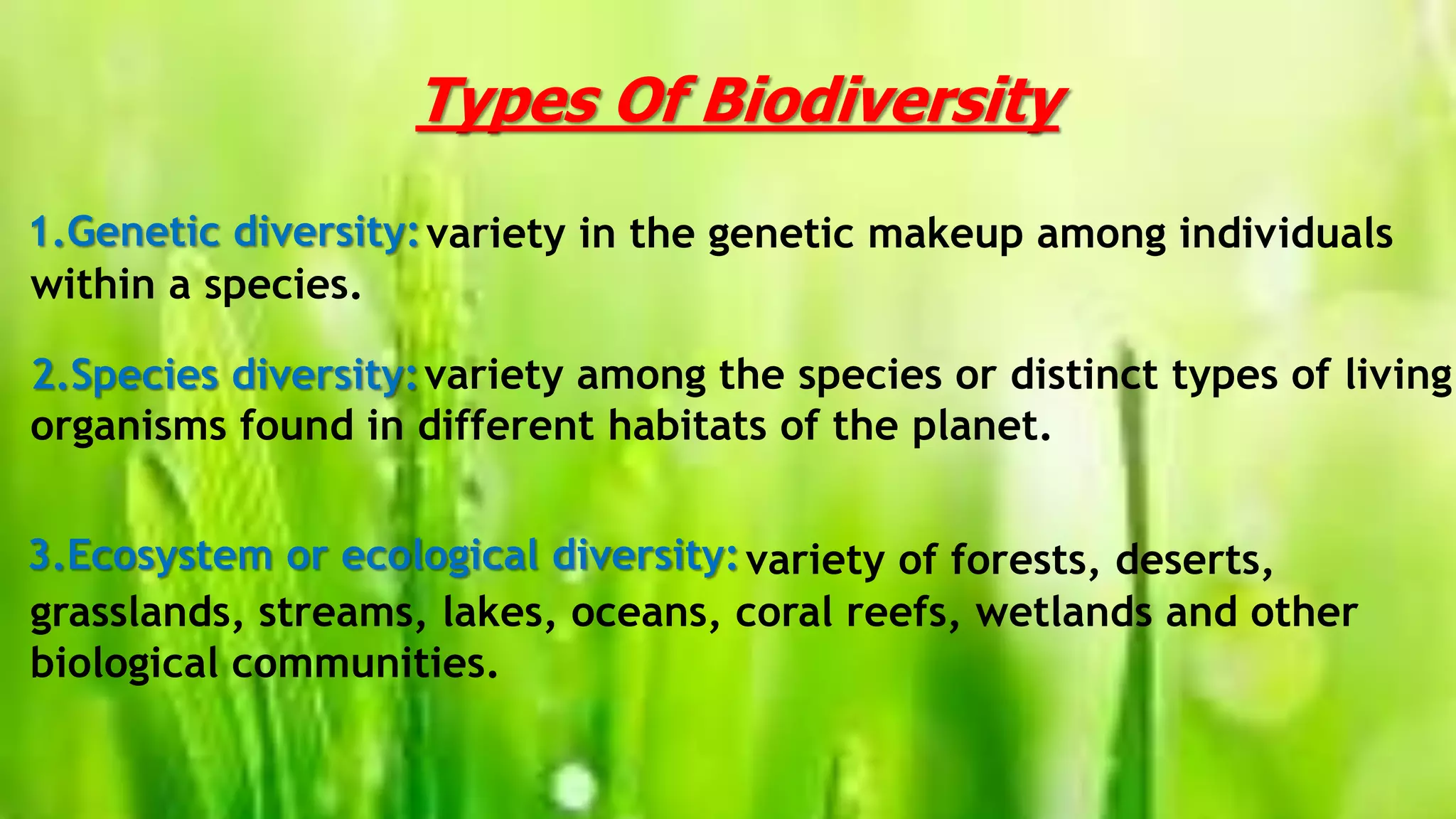 Types Of Biodiversity

1.Genetic diversity: variety in the genetic makeup among individuals within a species.

2.Species diversity: variety among the species or distinct types of living organisms found in different habitats of the planet.

3.Ecosystem or ecological diversity: variety of forests, deserts, grasslands, streams, lakes, oceans, coral reefs, wetlands and other biological communities.